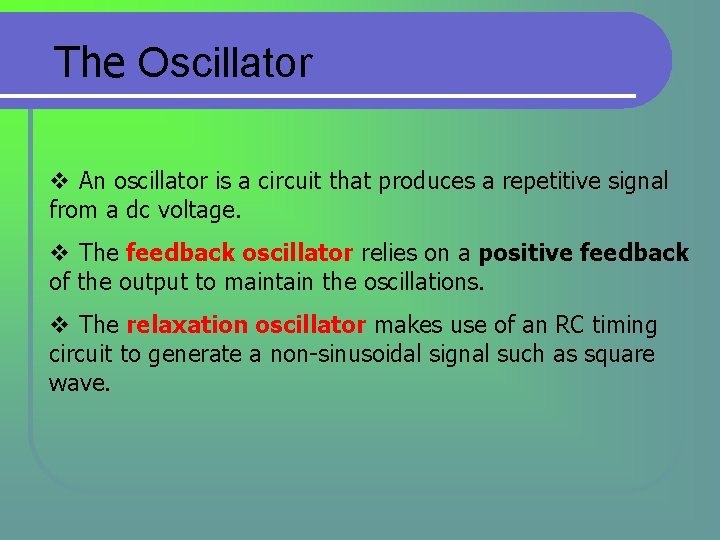 The Oscillator

❖ An oscillator is a circuit that produces a repetitive signal from a dc voltage.

❖ The feedback oscillator relies on a positive feedback of the output to maintain the oscillations.

❖ The relaxation oscillator makes use of an RC timing circuit to generate a non-sinusoidal signal such as square wave.